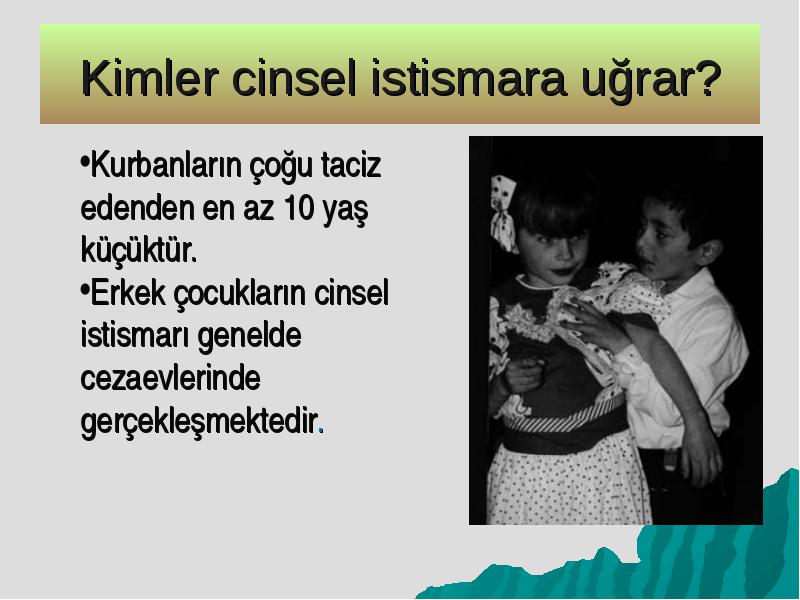 Kimler cinsel istismara uğrar?

•Kurbanların çoğu taciz edenden en az 10 yaş küçüktür.

•Erkek çocukların cinsel istismarı genelde cezaevlerinde gerçekleşmektedir.